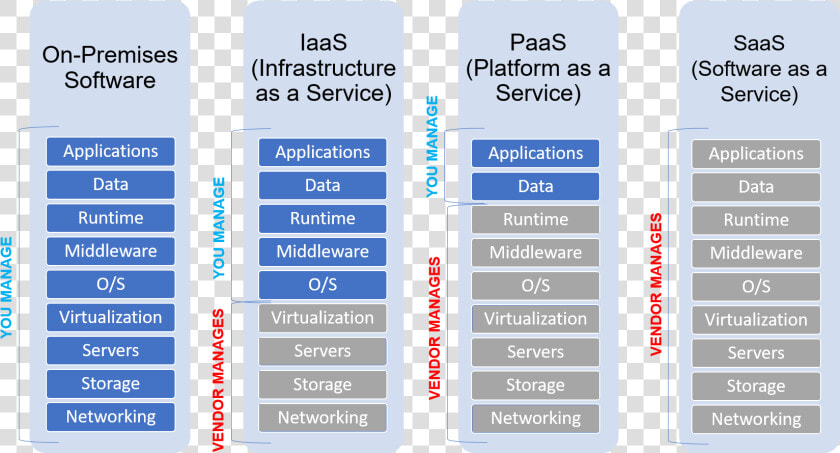 On-Premises Software

YOU MANAGE

Applications
Data
Runtime
Middleware
O/S
Virtualization
Servers
Storage
Networking

IaaS (Infrastructure as a Service)

YOU MANAGE

Applications
Data
Runtime
Middleware
O/S

VENDOR MANAGES

Virtualization
Servers
Storage
Networking

PaaS (Platform as a Service)

YOU MANAGE

Applications
Data

VENDOR MANAGES

Runtime
Middleware
O/S
Virtualization
Servers
Storage
Networking

SaaS (Software as a Service)

VENDOR MANAGES

Applications
Data
Runtime
Middleware
O/S
Virtualization
Servers
Storage
Networking